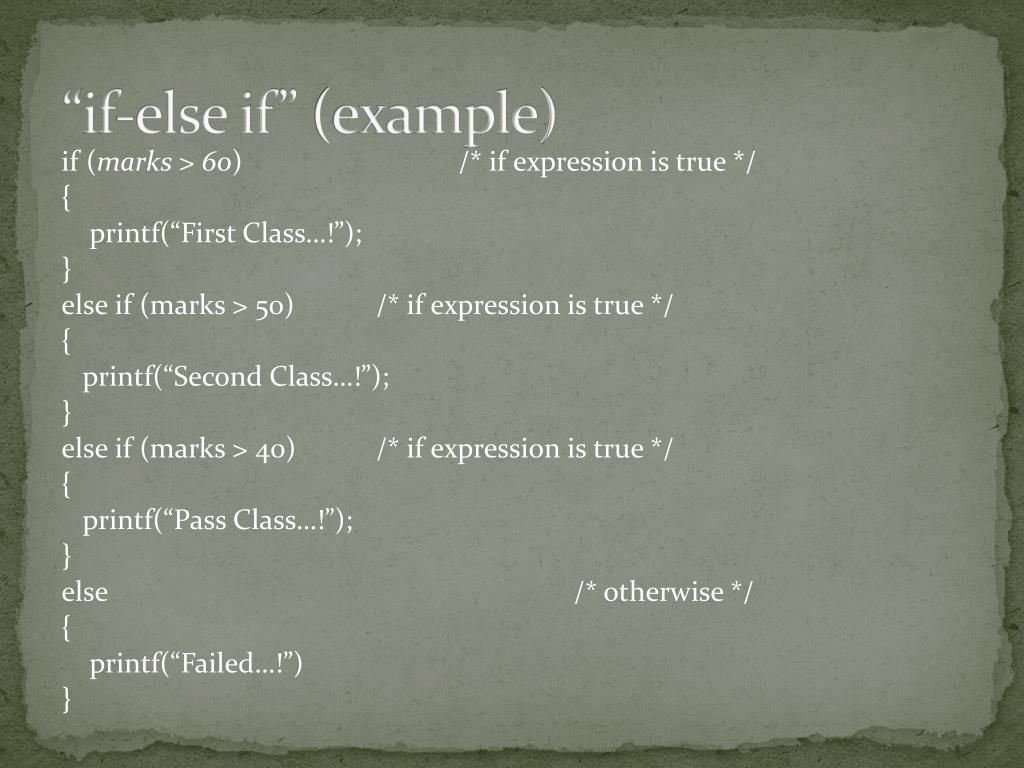 “if-else if” (example)

if (marks > 60) /* if expression is true */
{
printf(“First Class…!”);
}
else if (marks > 50) /* if expression is true */
{
printf(“Second Class…!”);
}
else if (marks > 40) /* if expression is true */
{
printf(“Pass Class…!”);
}
else /* otherwise */
{
printf(“Failed…!”)
}